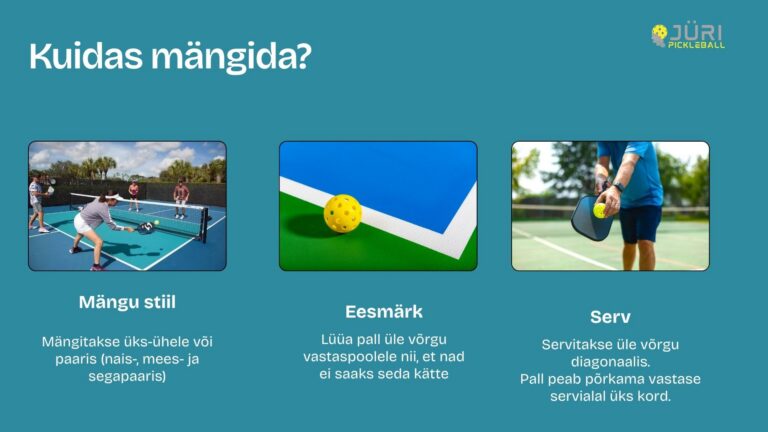 Kuidas mängida?

JÜRI PICKLEBALL

Mängu stiil

Mängitakse üks-ühele või paaris (nais-, mees- ja segapaaris)

Eesmärk

Lüüa pall üle võrgu vastaspoolele nii, et nad ei saaks seda kätte

Serv

Servitakse üle võrgu diagonaalis.
Pall peab põrkama vastase servialal üks kord.